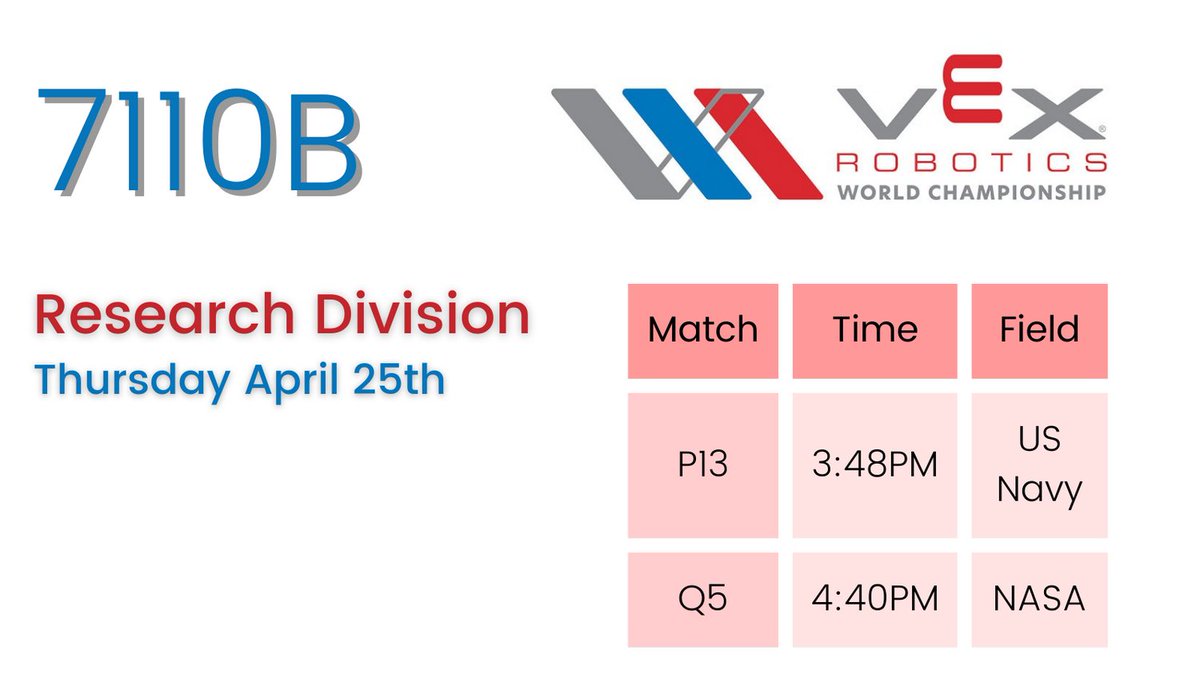 7110B

VEX ROBOTICS WORLD CHAMPIONSHIP

Research Division
Thursday April 25th

| Match | Time | Field |
|---|---|---|
| P13 | 3:48PM | US Navy |
| Q5 | 4:40PM | NASA |